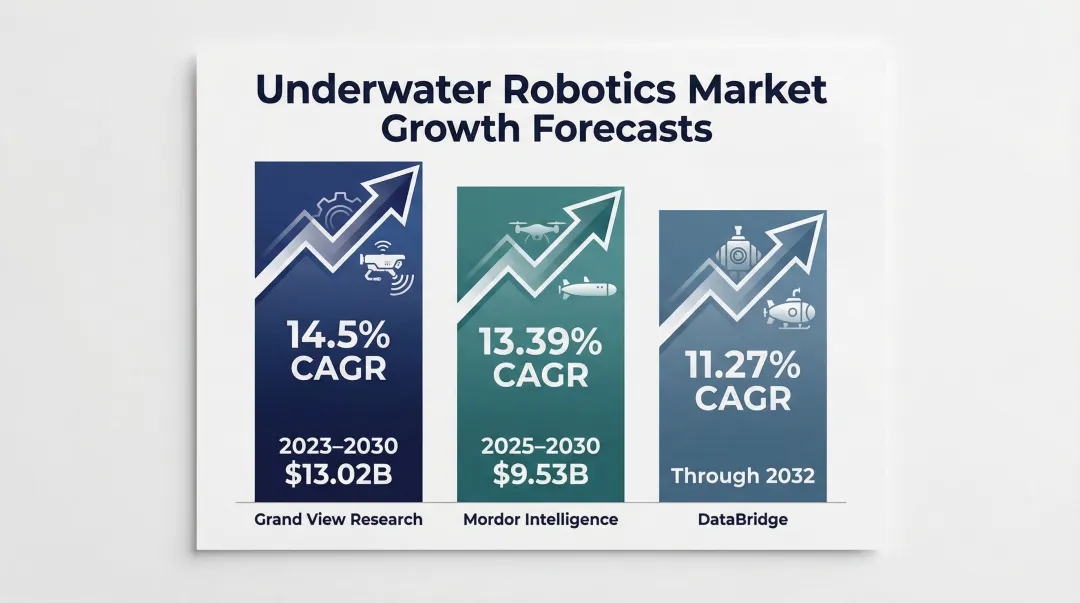 Underwater Robotics Market Growth Forecasts

14.5% CAGR

2023–2030
$13.02B

Grand View Research

13.39% CAGR

2025–2030
$9.53B

Mordor Intelligence

11.27% CAGR

Through 2032

DataBridge